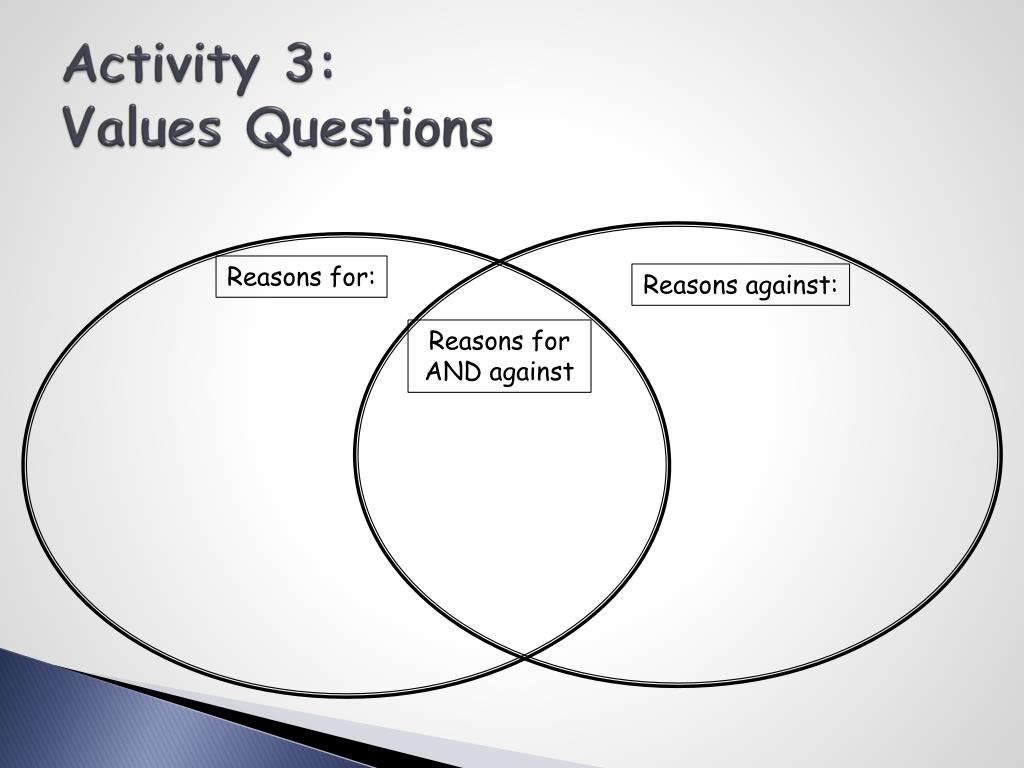 Activity 3:
Values Questions

Reasons for:

Reasons for AND against

Reasons against: